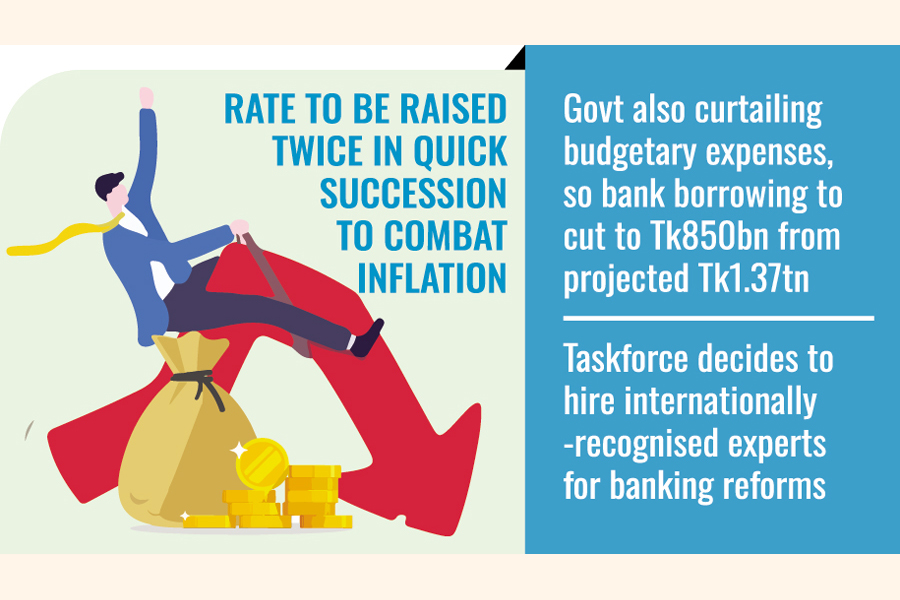 RATE TO BE RAISED TWICE IN QUICK SUCCESSION TO COMBAT INFLATION

Govt also curtailing budgetary expenses, so bank borrowing to cut to Tk850bn from projected Tk1.37tn

Taskforce decides to hire internationally -recognised experts for banking reforms